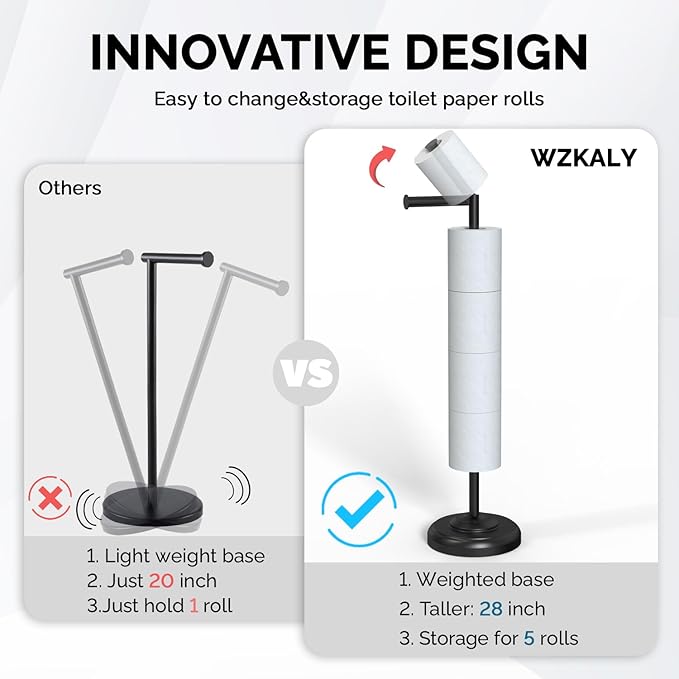 INNOVATIVE DESIGN

Easy to change&storage toilet paper rolls

Others

1. Light weight base
2. Just 20 inch
3.Just hold 1 roll

VS

WZKALY

1. Weighted base
2. Taller: 28 inch
3. Storage for 5 rolls